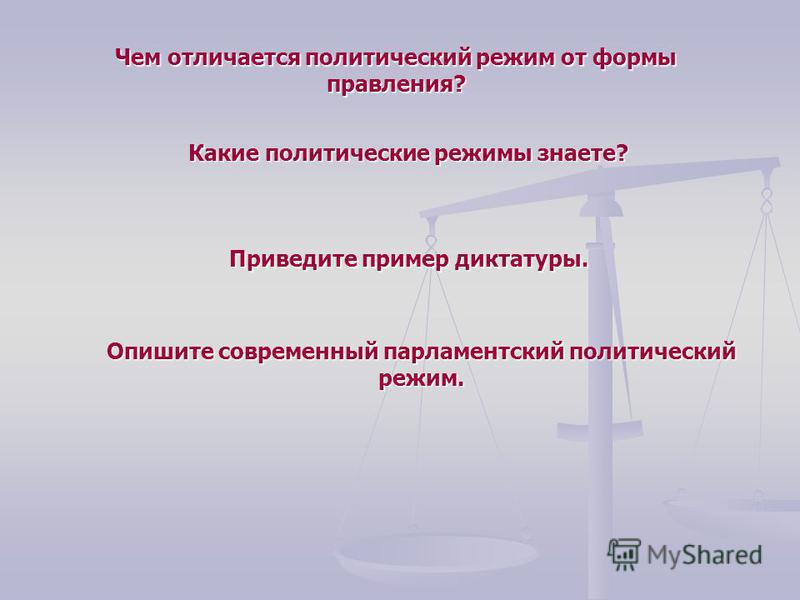 Чем отличается политический режим от формы правления?

Какие политические режимы знаете?

Приведите пример диктатуры.

Опишите современный парламентский политический режим.

MyShared